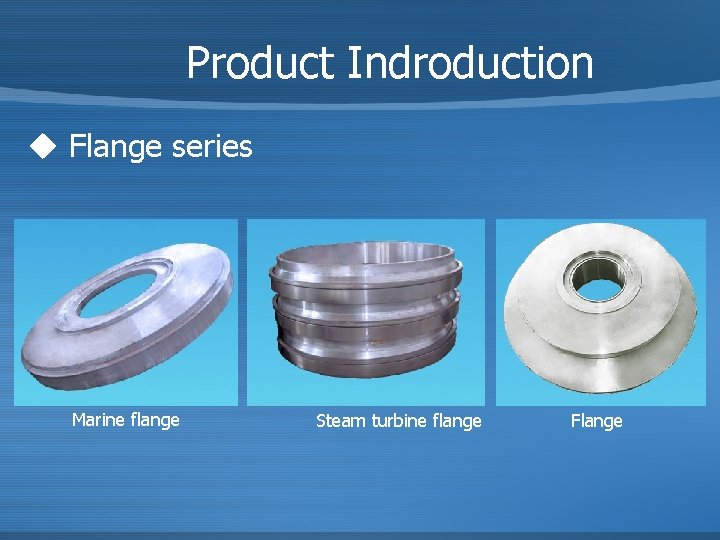 Product Indroduction

◆ Flange series

Marine flange

Steam turbine flange

Flange